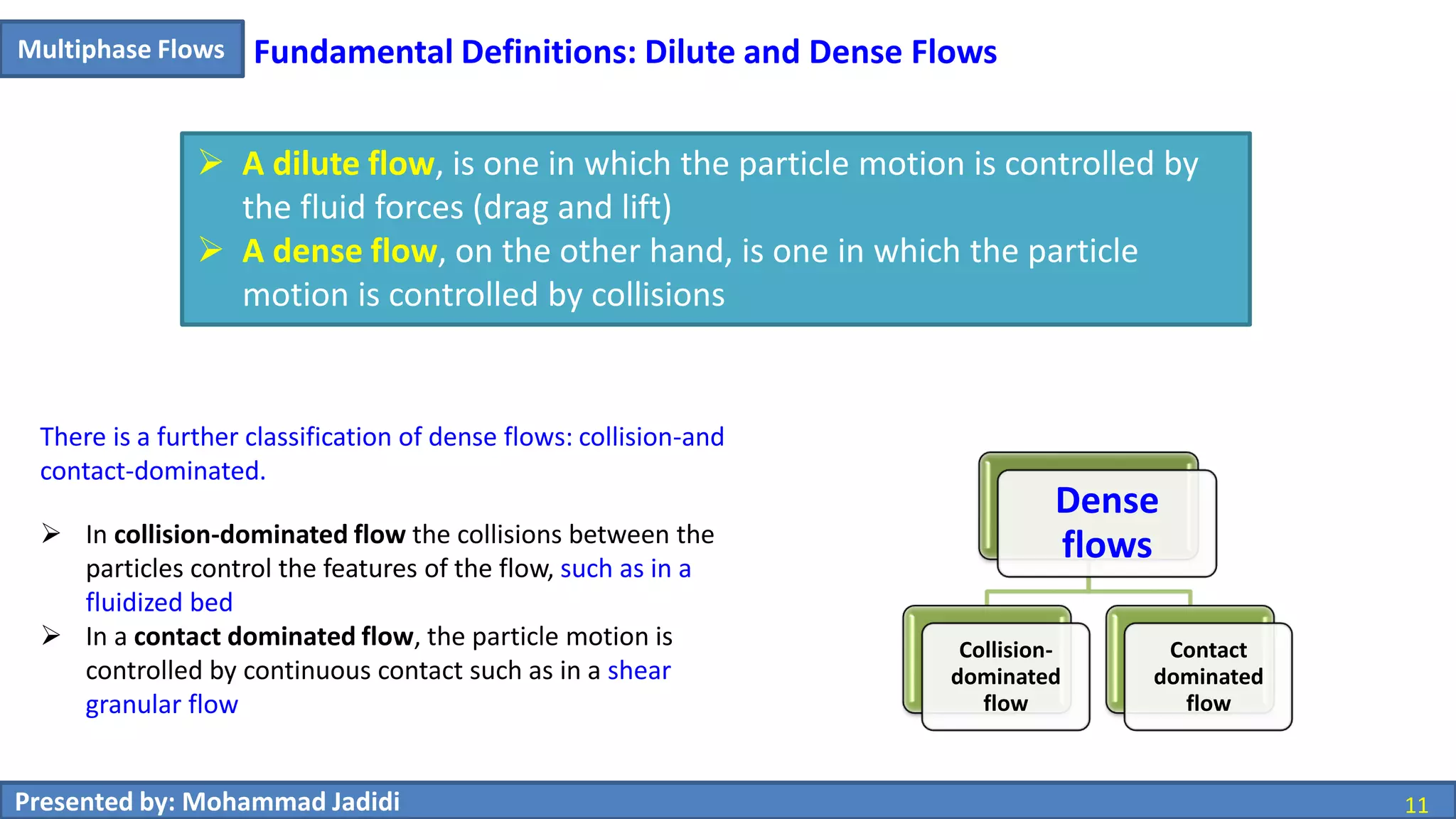 Multiphase Flows

Fundamental Definitions: Dilute and Dense Flows

➢ A dilute flow, is one in which the particle motion is controlled by the fluid forces (drag and lift)
➢ A dense flow, on the other hand, is one in which the particle motion is controlled by collisions

There is a further classification of dense flows: collision-and contact-dominated.

➢ In collision-dominated flow the collisions between the particles control the features of the flow, such as in a fluidized bed
➢ In a contact dominated flow, the particle motion is controlled by continuous contact such as in a shear granular flow

Dense flows

Collision-dominated flow

Contact dominated flow

Presented by: Mohammad Jadidi

11